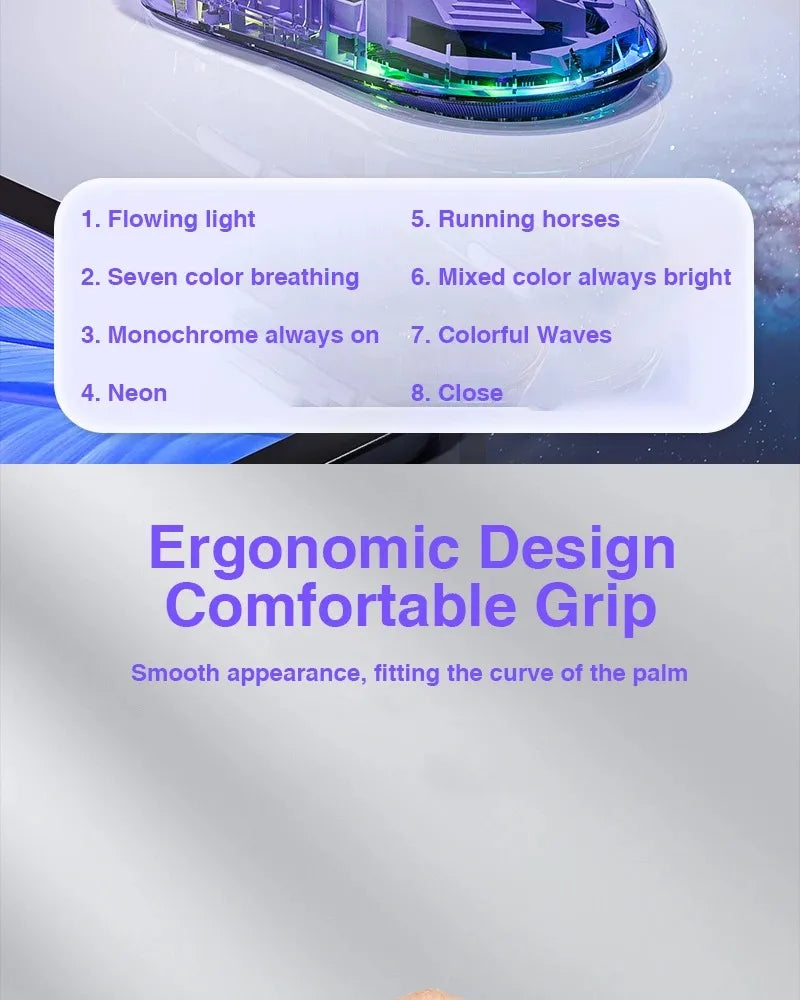 1. Flowing light
2. Seven color breathing
3. Monochrome always on
4. Neon

5. Running horses
6. Mixed color always bright
7. Colorful Waves
8. Close

Ergonomic Design
Comfortable Grip

Smooth appearance, fitting the curve of the palm